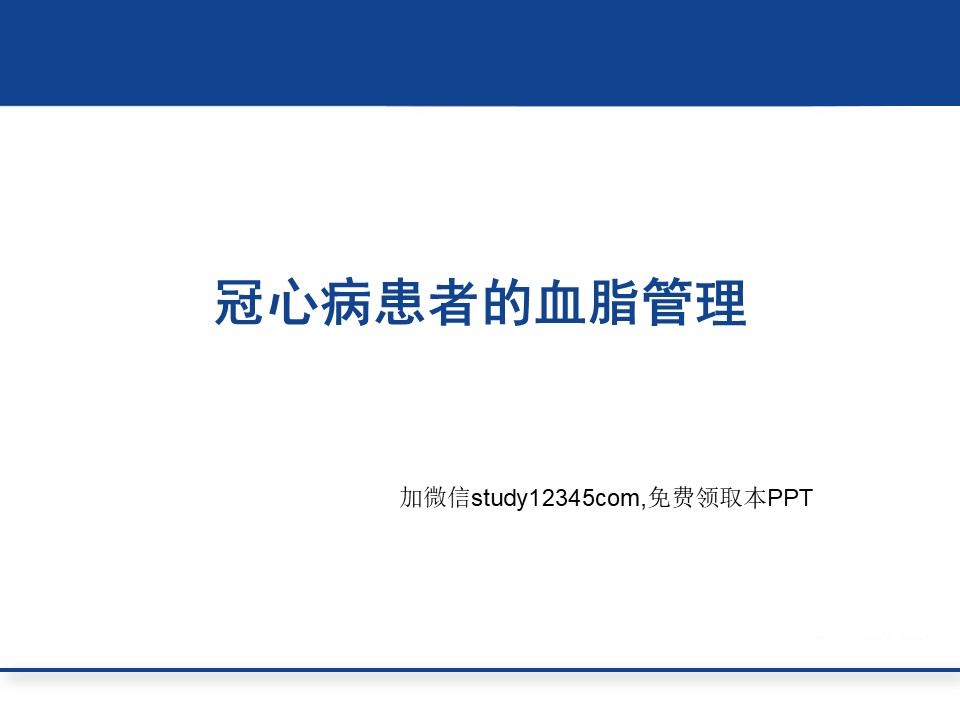 冠心病患者的血脂管理

加微信study12345com,免费领取本PPT